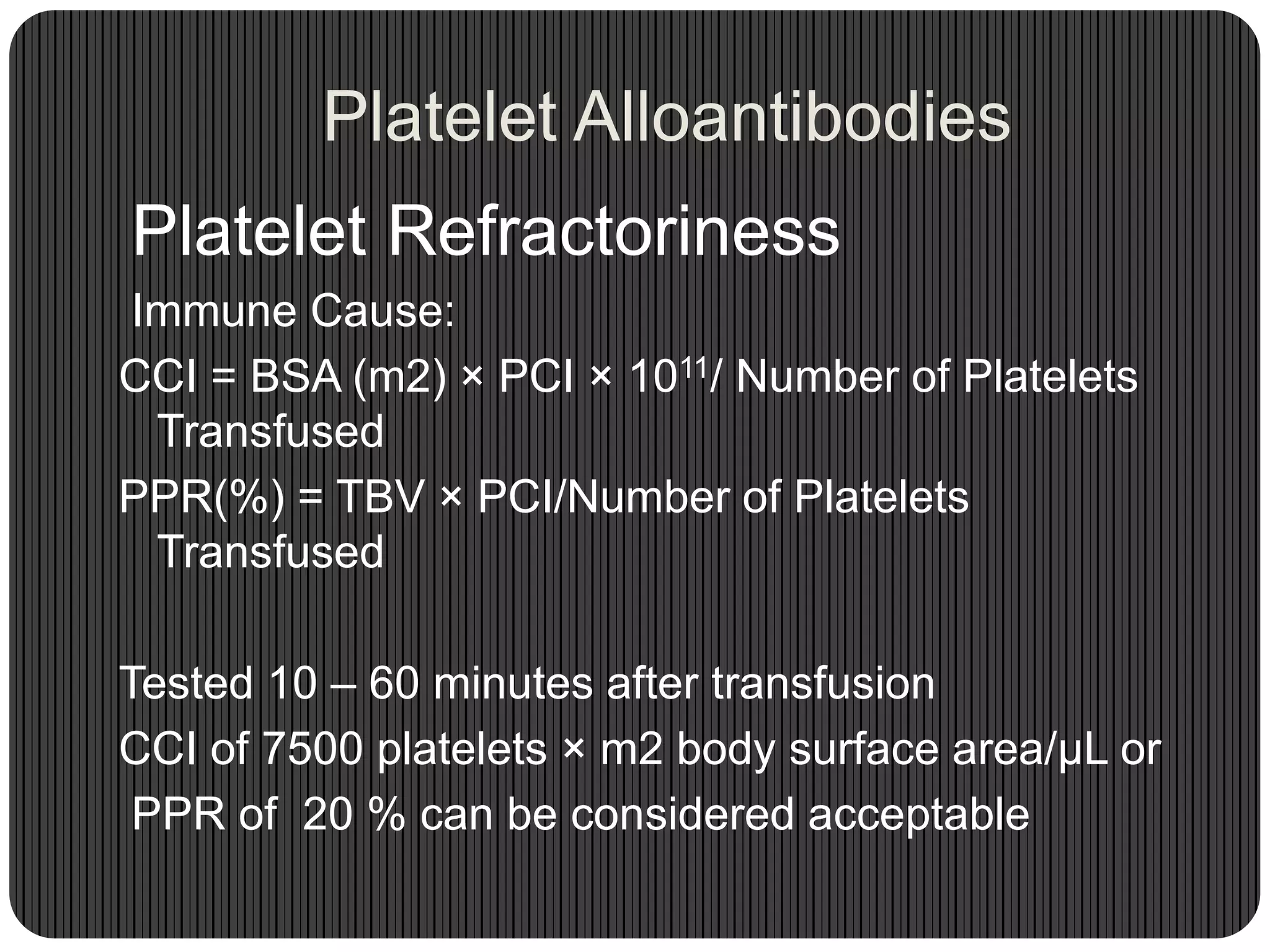 Platelet Alloantibodies

Platelet Refractoriness

Immune Cause:

CCI = BSA (m2) × PCI × $10^{11}$/ Number of Platelets Transfused

PPR(%) = TBV × PCI/Number of Platelets Transfused

Tested 10 – 60 minutes after transfusion

CCI of 7500 platelets × m2 body surface area/µL or PPR of 20 % can be considered acceptable